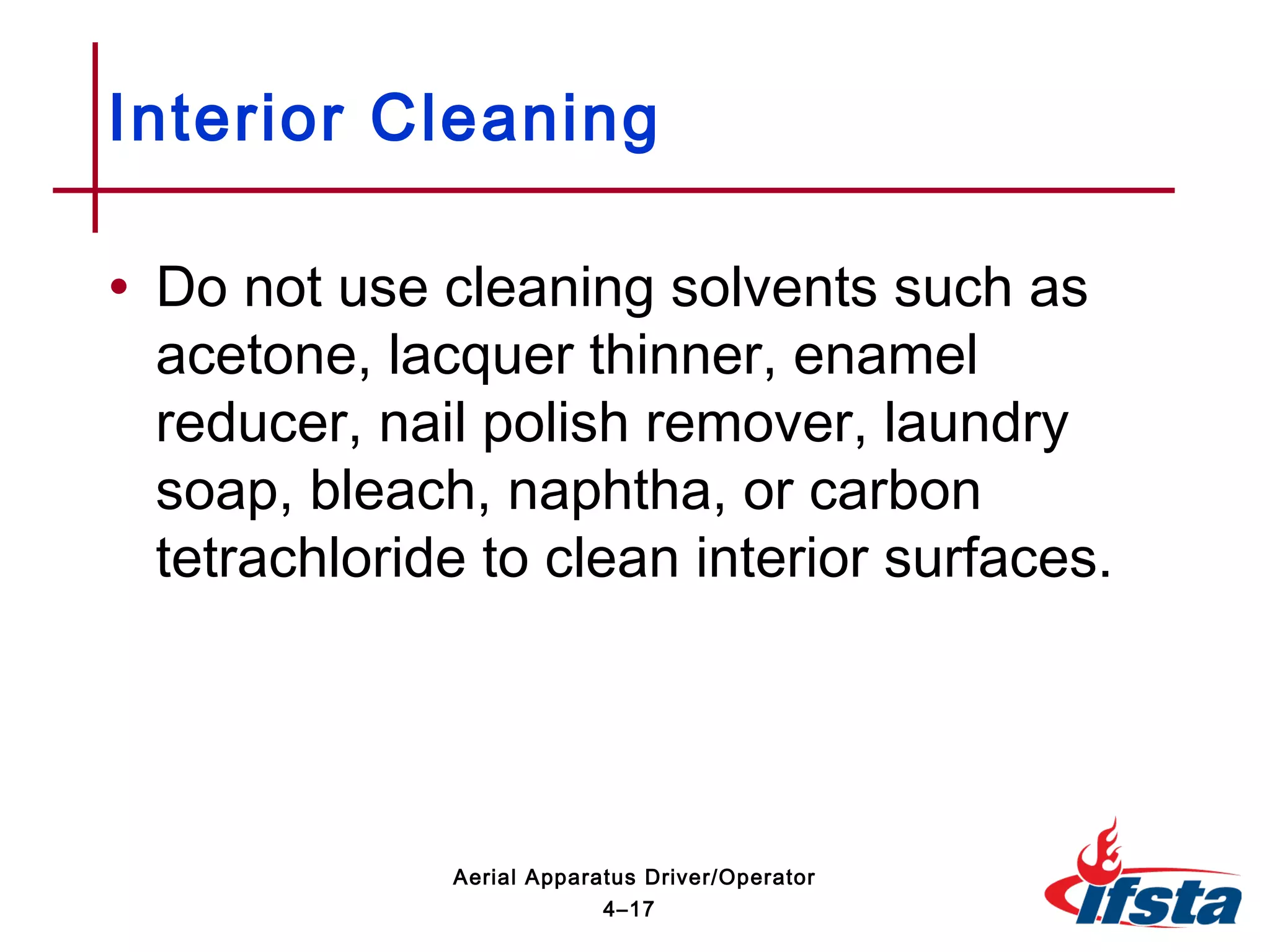 Interior Cleaning

• Do not use cleaning solvents such as acetone, lacquer thinner, enamel reducer, nail polish remover, laundry soap, bleach, naphtha, or carbon tetrachloride to clean interior surfaces.

Aerial Apparatus Driver/Operator
4–17

ifsta